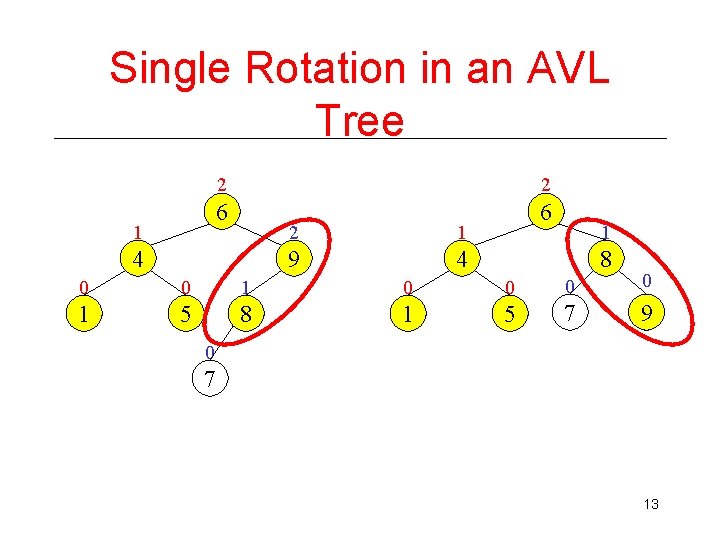 Single Rotation in an AVL Tree

2
6
1
2
4
9
0
0
1
1
5
8
0
7

2
6
1
1
4
8
0
0
0
0
1
5
7
9

13